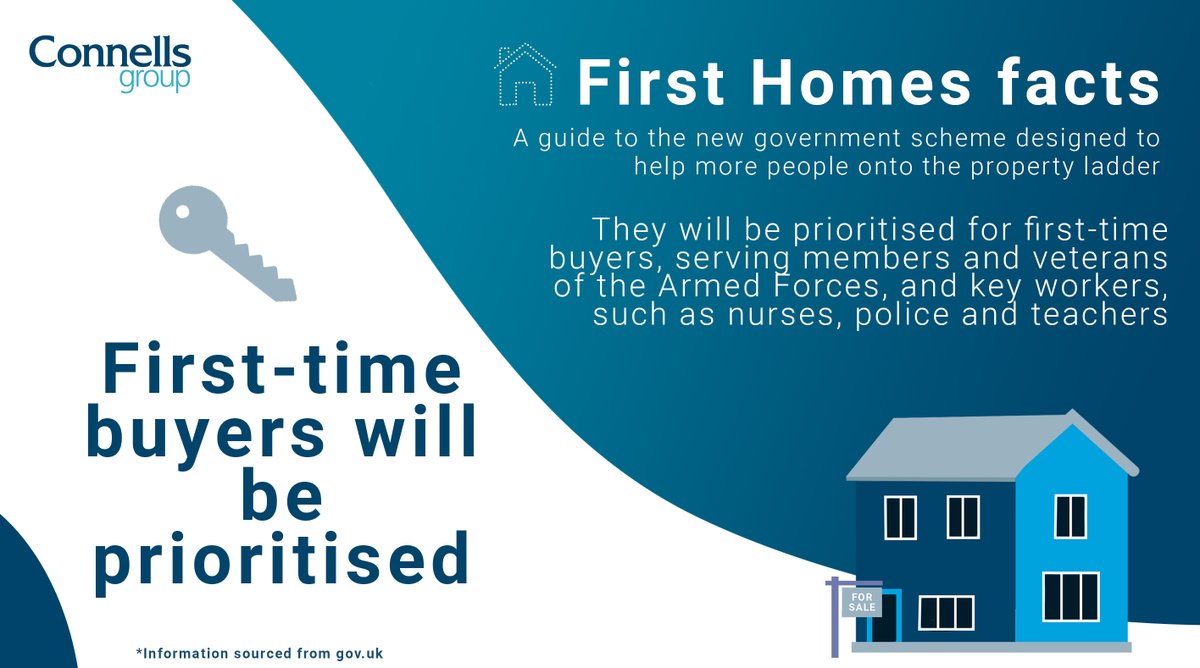 Connells group

First Homes facts

A guide to the new government scheme designed to help more people onto the property ladder

They will be prioritised for first-time buyers, serving members and veterans of the Armed Forces, and key workers, such as nurses, police and teachers

First-time buyers will be prioritised

FOR SALE

*Information sourced from gov.uk